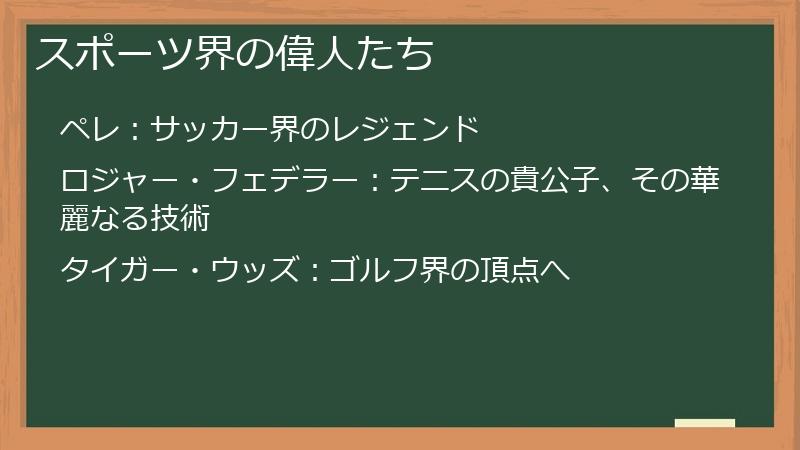 スポーツ界の偉人たち

ペレ：サッカー界のレジェンド

ロジャー・フェデラー：テニスの貴公子、その華麗なる技術

タイガー・ウッズ：ゴルフ界の頂点へ